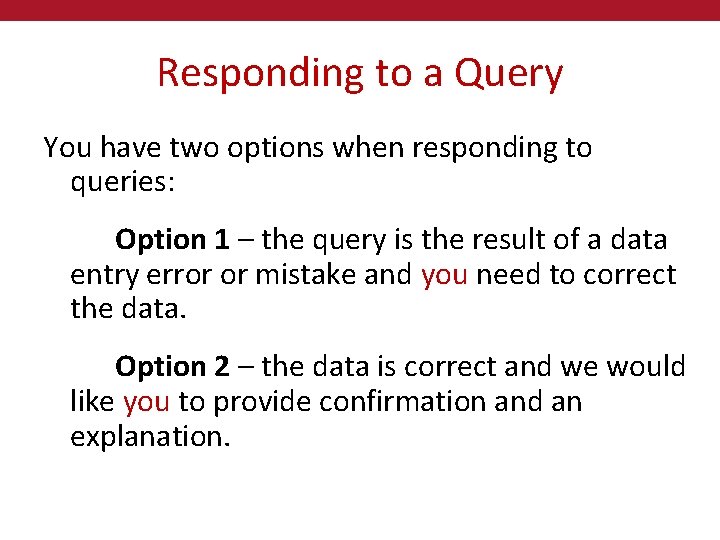 Responding to a Query

You have two options when responding to queries:

Option 1 – the query is the result of a data entry error or mistake and you need to correct the data.

Option 2 – the data is correct and we would like you to provide confirmation and an explanation.